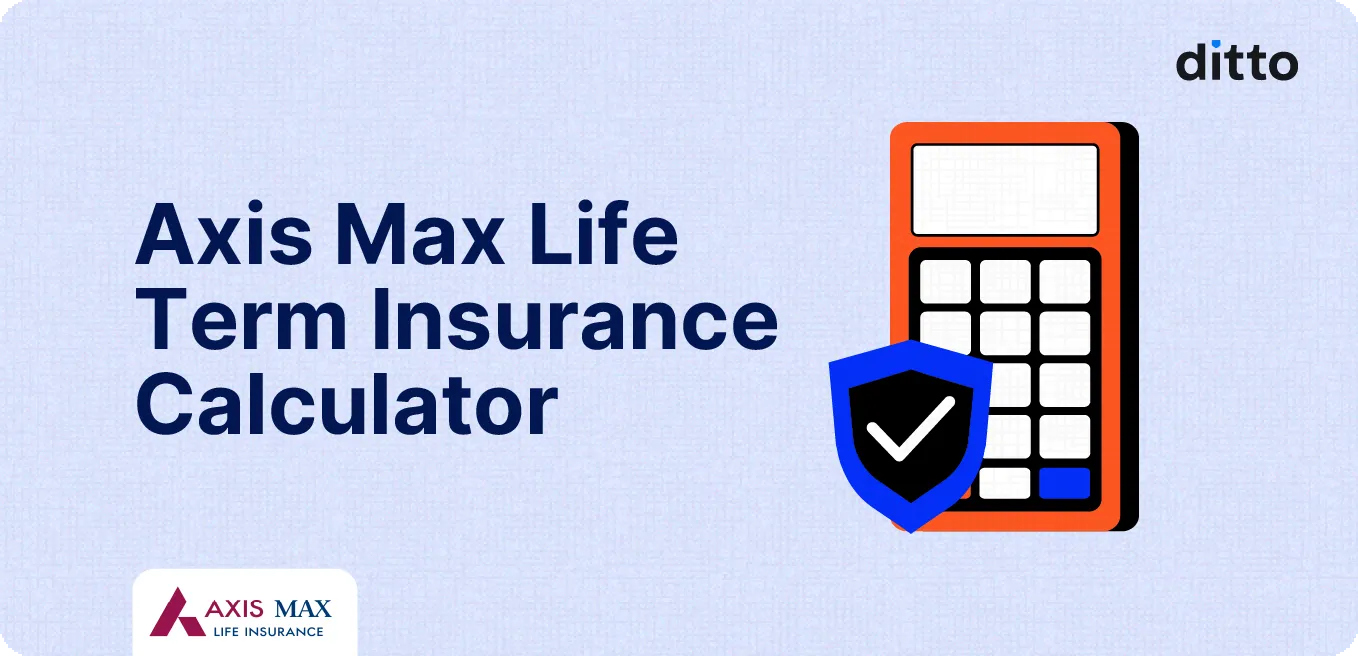 ditto

Axis Max Life Term Insurance Calculator

AXIS MAX
LIFE INSURANCE